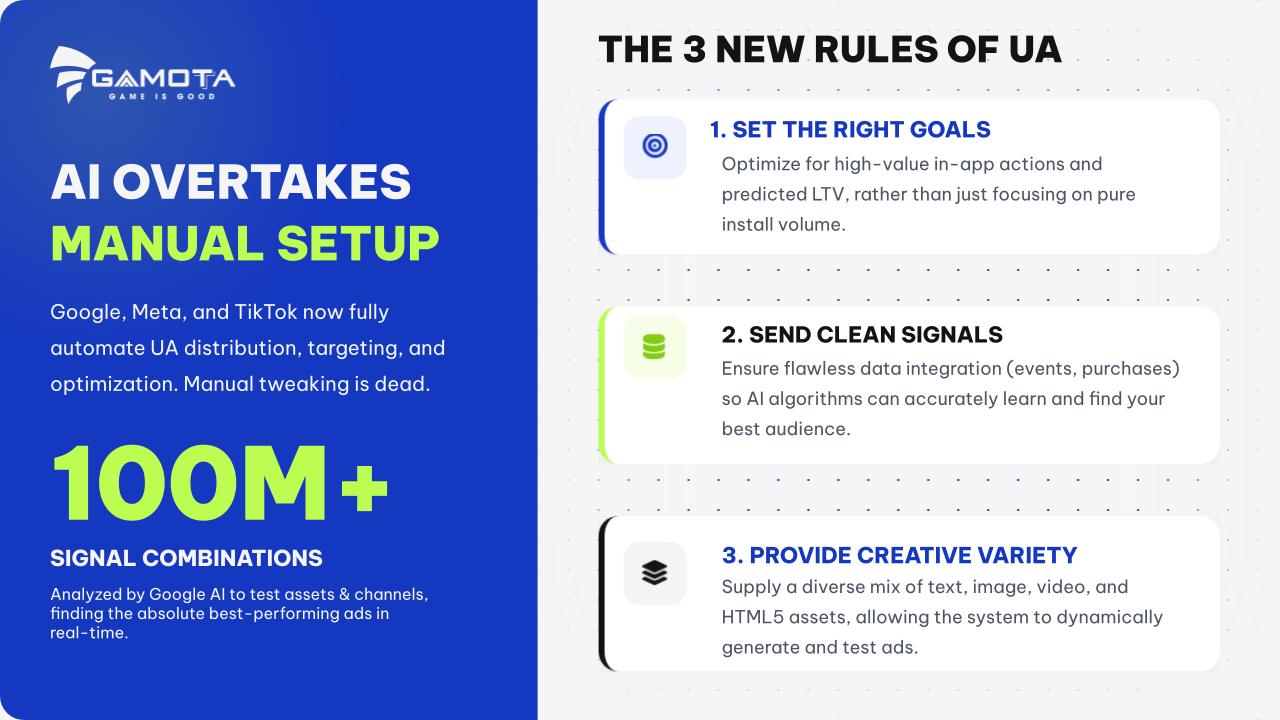 GAMOTA
GAME IS GOOD

AI OVERTAKES
MANUAL SETUP

Google, Meta, and TikTok now fully automate UA distribution, targeting, and optimization. Manual tweaking is dead.

100M+

SIGNAL COMBINATIONS

Analyzed by Google AI to test assets & channels, finding the absolute best-performing ads in real-time.

THE 3 NEW RULES OF UA

1. SET THE RIGHT GOALS
Optimize for high-value in-app actions and predicted LTV, rather than just focusing on pure install volume.

2. SEND CLEAN SIGNALS
Ensure flawless data integration (events, purchases) so AI algorithms can accurately learn and find your best audience.

3. PROVIDE CREATIVE VARIETY
Supply a diverse mix of text, image, video, and HTML5 assets, allowing the system to dynamically generate and test ads.